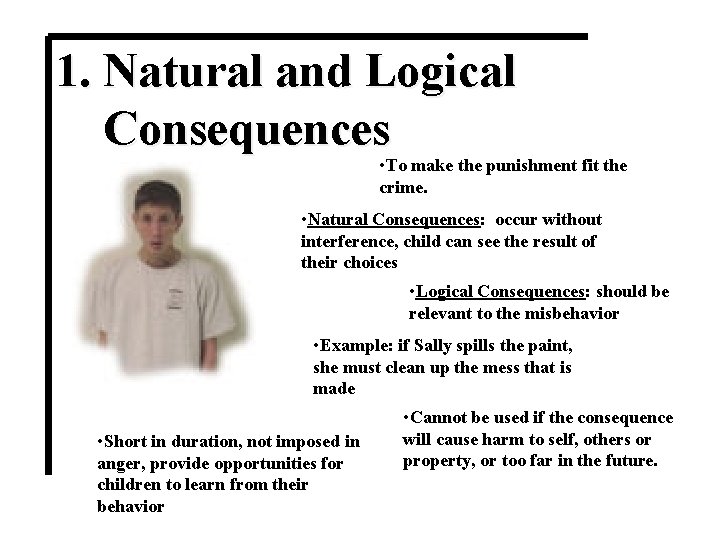 1. Natural and Logical Consequences

•To make the punishment fit the crime.

•Natural Consequences: occur without interference, child can see the result of their choices

•Logical Consequences: should be relevant to the misbehavior

•Example: if Sally spills the paint, she must clean up the mess that is made

•Cannot be used if the consequence will cause harm to self, others or property, or too far in the future.

•Short in duration, not imposed in anger, provide opportunities for children to learn from their behavior